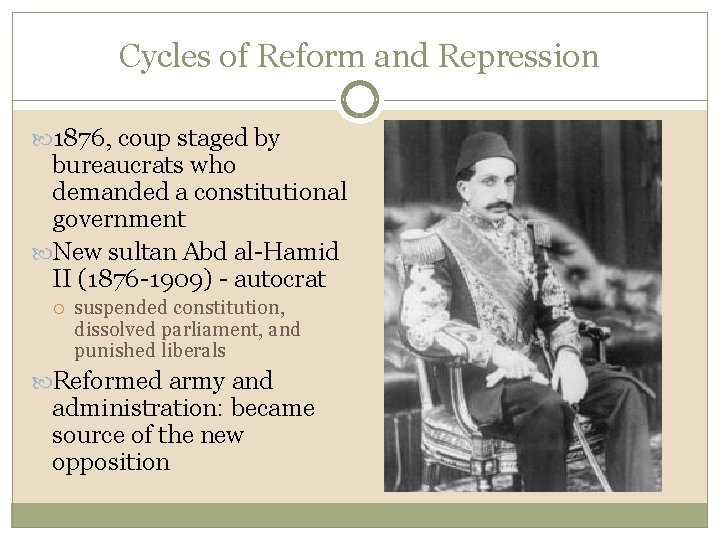 Cycles of Reform and Repression

1876, coup staged by bureaucrats who demanded a constitutional government

New sultan Abd al-Hamid II (1876-1909) - autocrat

suspended constitution, dissolved parliament, and punished liberals

Reformed army and administration: became source of the new opposition